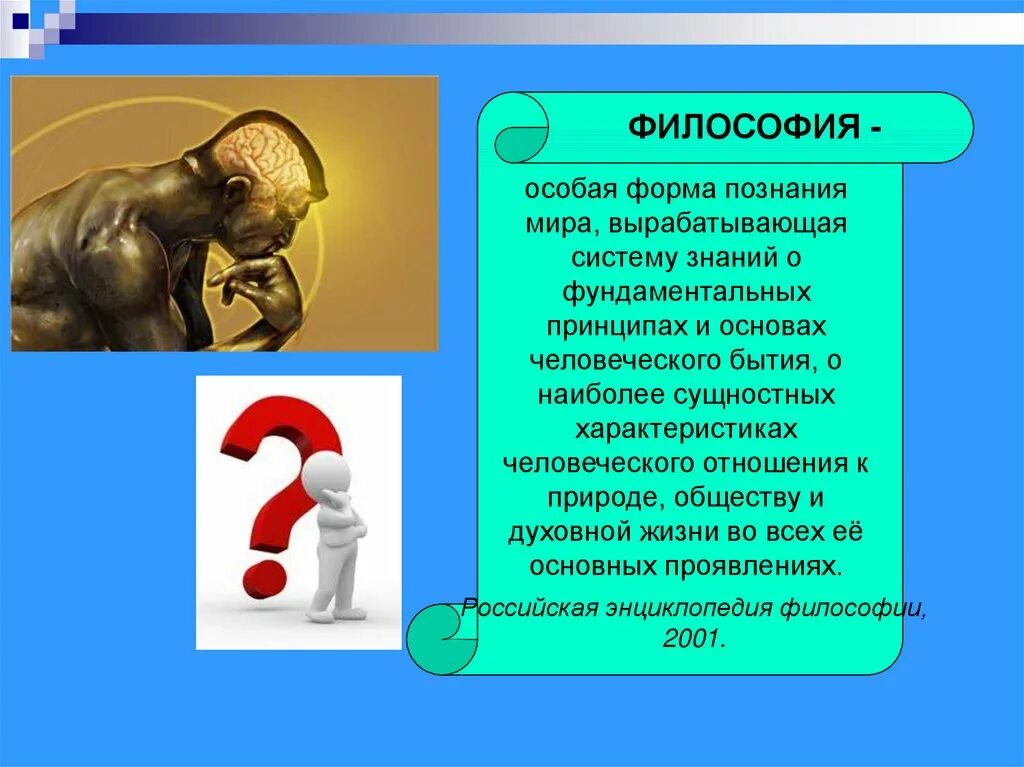 ФИЛОСОФИЯ -

особая форма познания мира, вырабатывающая систему знаний о фундаментальных принципах и основах человеческого бытия, о наиболее сущностных характеристиках человеческого отношения к природе, обществу и духовной жизни во всех её основных проявлениях.

Российская энциклопедия философии, 2001.